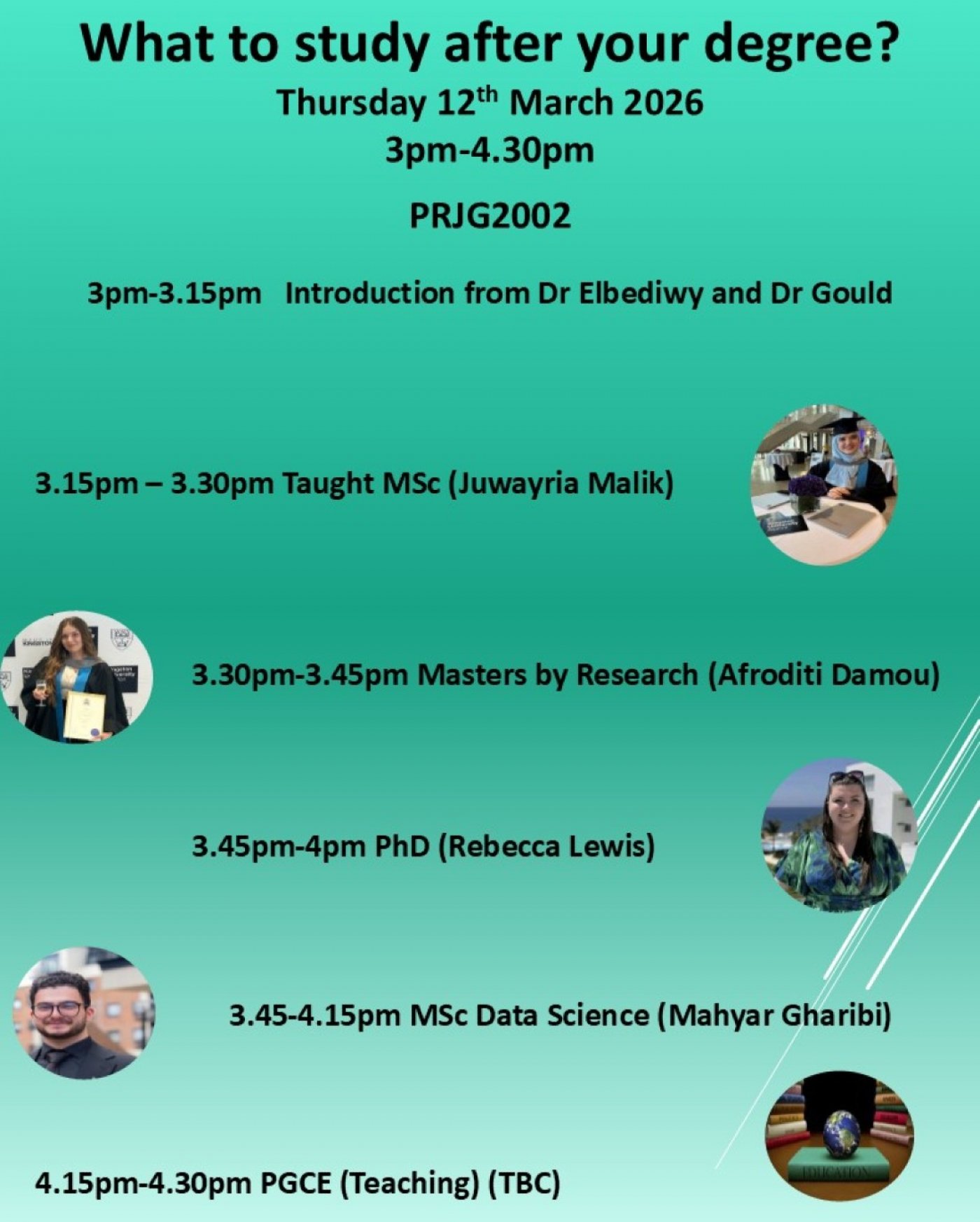 What to study after your degree?

Thursday 12$^{th}$ March 2026

3pm-4.30pm

PRJG2002

3pm-3.15pm Introduction from Dr Elbediwy and Dr Gould

3.15pm – 3.30pm Taught MSc (Juwayria Malik)

3.30pm-3.45pm Masters by Research (Afroditi Damou)

3.45pm-4pm PhD (Rebecca Lewis)

3.45-4.15pm MSc Data Science (Mahyar Gharibi)

4.15pm-4.30pm PGCE (Teaching) (TBC)

EDUCATION